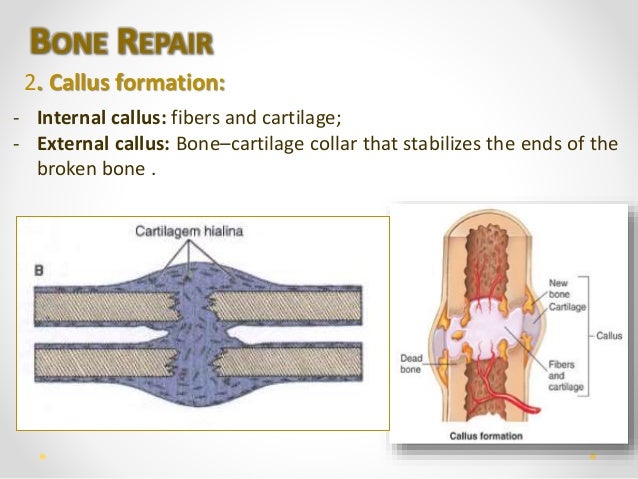 BONE REPAIR

2. Callus formation:

- Internal callus: fibers and cartilage;
- External callus: Bone–cartilage collar that stabilizes the ends of the broken bone .

Cartilagem hialina

B

New bone

Cartilage

Callus

Dead bone

Fibers and cartilage

Callus formation